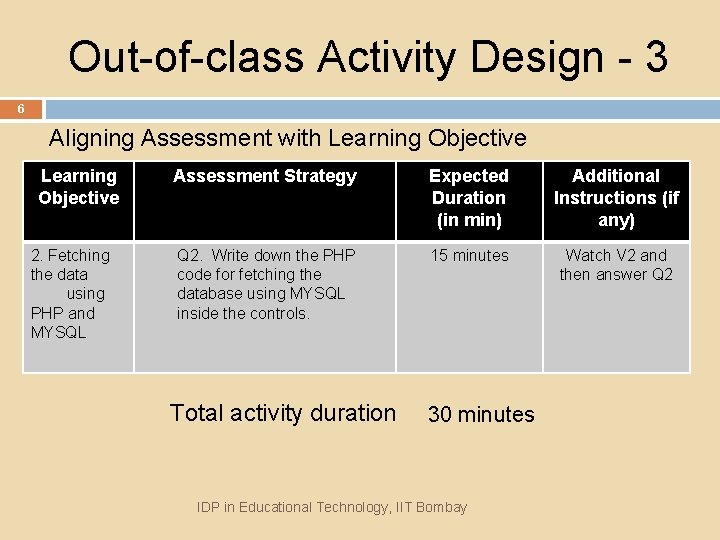 Out-of-class Activity Design - 3

6

Aligning Assessment with Learning Objective

| Learning Objective | Assessment Strategy | Expected Duration (in min) | Additional Instructions (if any) |
|---|---|---|---|
| 2. Fetching the data using PHP and MYSQL | Q2. Write down the PHP code for fetching the database using MYSQL inside the controls. | 15 minutes | Watch V2 and then answer Q2 |

Total activity duration 30 minutes

IDP in Educational Technology, IIT Bombay